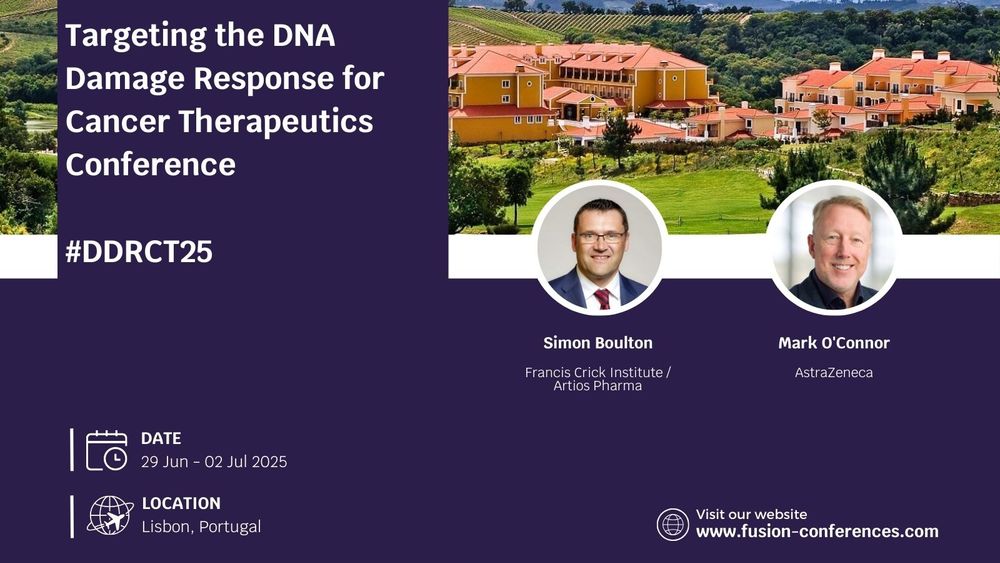 Targeting the DNA Damage Response for Cancer Therapeutics Conference

#DDRCT25

Simon Boulton
Francis Crick Institute / Artios Pharma

Mark O'Connor
AstraZeneca

DATE
29 Jun - 02 Jul 2025

LOCATION
Lisbon, Portugal

Visit our website
www.fusion-conferences.com